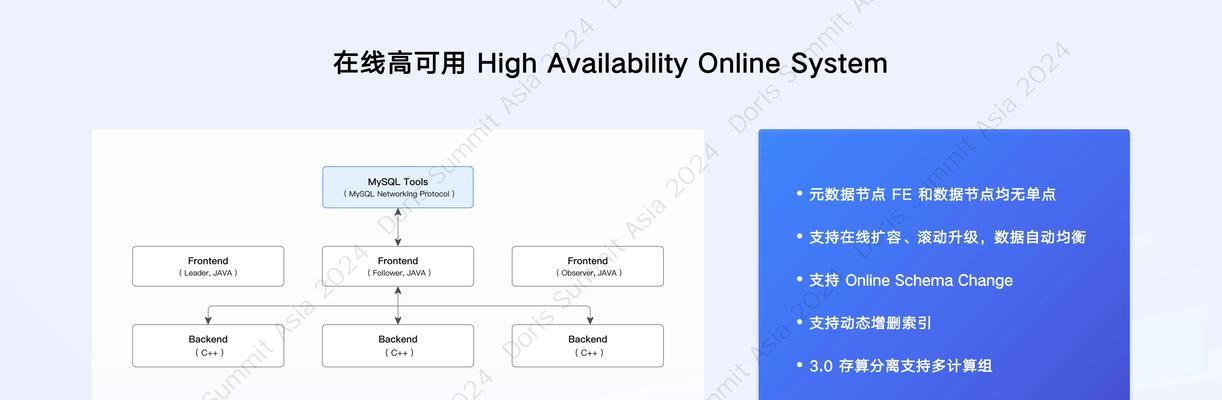 在线高可用 High Availability Online System

MySQL Tools
( MySQL Networking Protocol )

Frontend
( Leader, JAVA )

Frontend
( Follower, JAVA )

Frontend
( Observer, JAVA )

Backend
( C++ )

Backend
( C++ )

Backend
( C++ )

• 元数据节点 FE 和数据节点均无单点

• 支持在线扩容、滚动升级，数据自动均衡

• 支持 Online Schema Change

• 支持动态增删索引

• 3.0 存算分离支持多计算组

Doris Summit Asia 2024